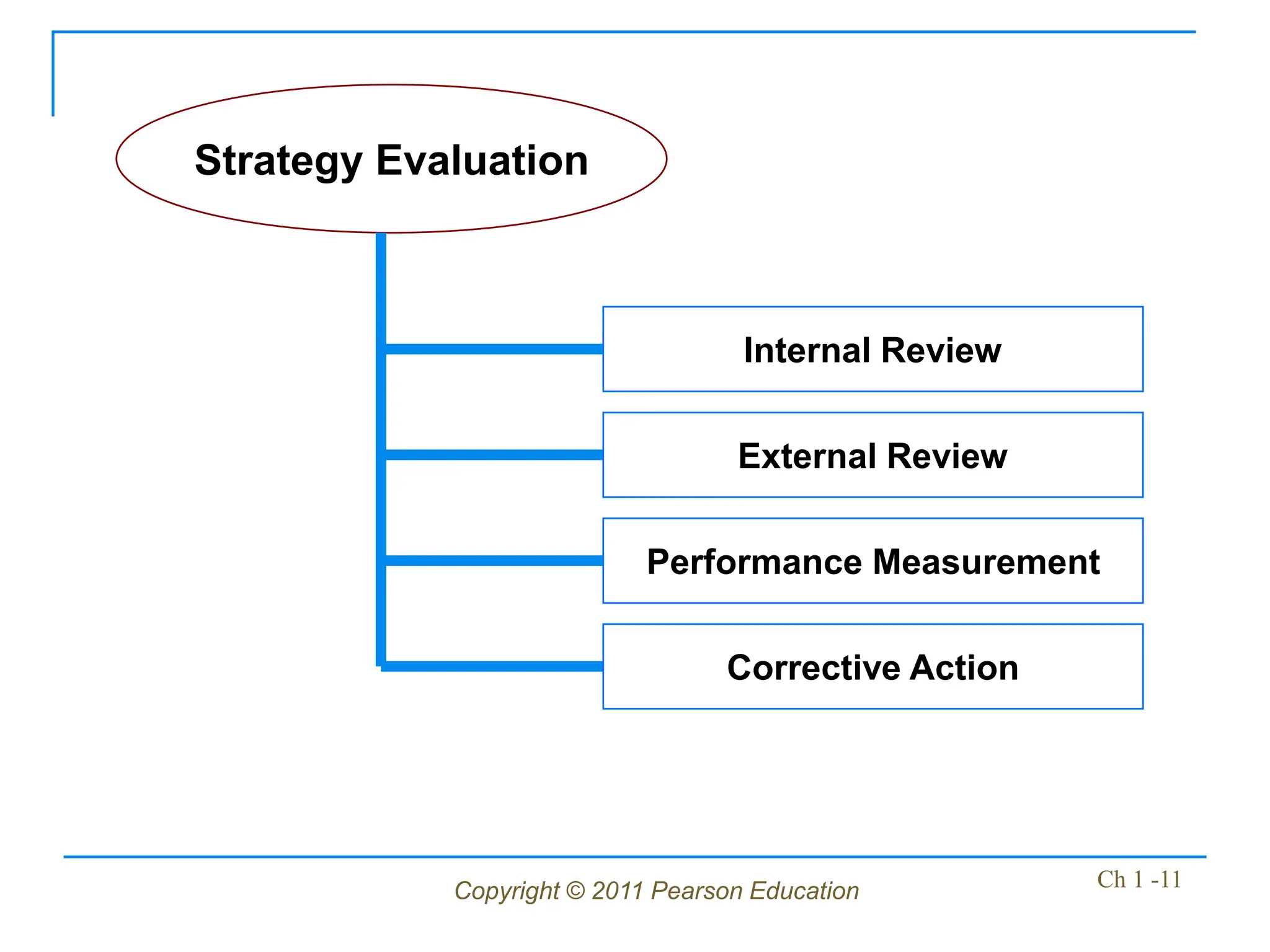 Strategy Evaluation

Internal Review

External Review

Performance Measurement

Corrective Action

Copyright © 2011 Pearson Education

Ch 1 -11